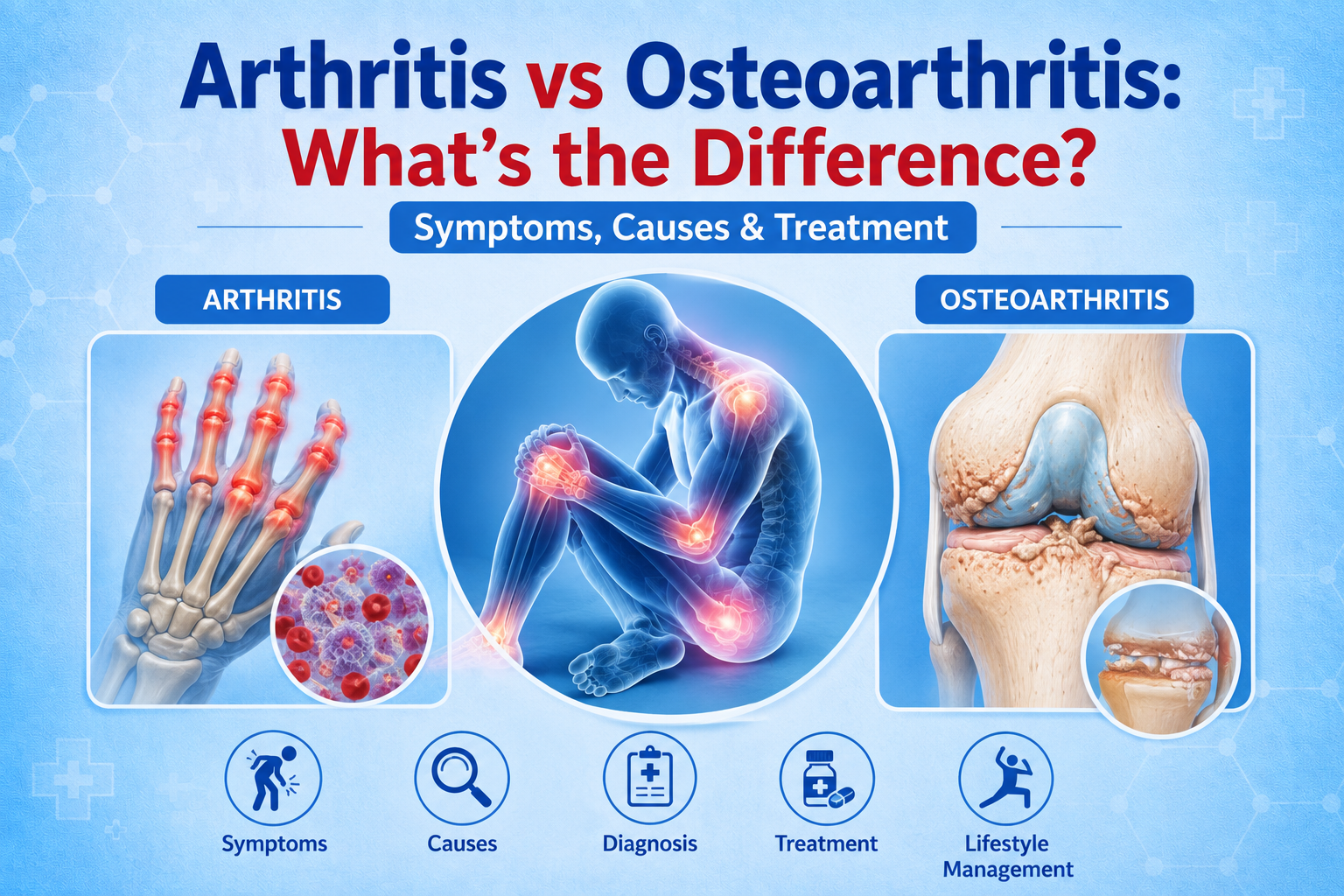 Arthritis vs Osteoarthritis:
What's the Difference?

Symptoms, Causes & Treatment

ARTHRITIS

OSTEOARTHRITIS

Symptoms

Causes

Diagnosis

Treatment

Lifestyle Management